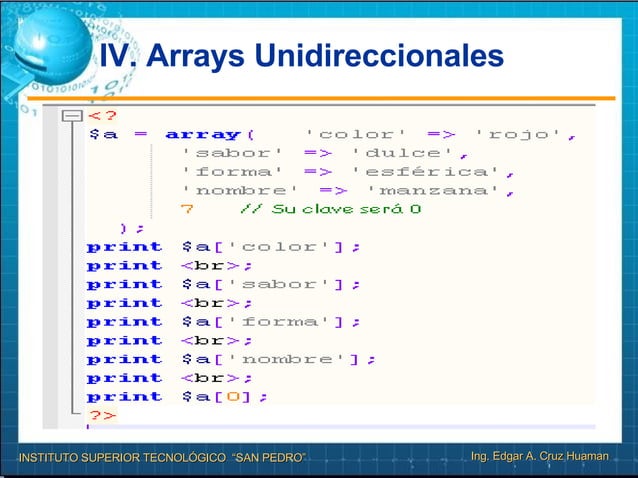 IV. Arrays Unidireccionales

<?
$a = array( 'color' => 'rojo',
'sabor' => 'dulce',
'forma' => 'esférica',
'nombre' => 'manzana',
7 // Su clave será 0
);
print $a['color'];
print <br>;
print $a['sabor'];
print <br>;
print $a['forma'];
print <br>;
print $a['nombre'];
print <br>;
print $a[0];
?>

INSTITUTO SUPERIOR TECNOLÓGICO "SAN PEDRO"

Ing. Edgar A. Cruz Huaman